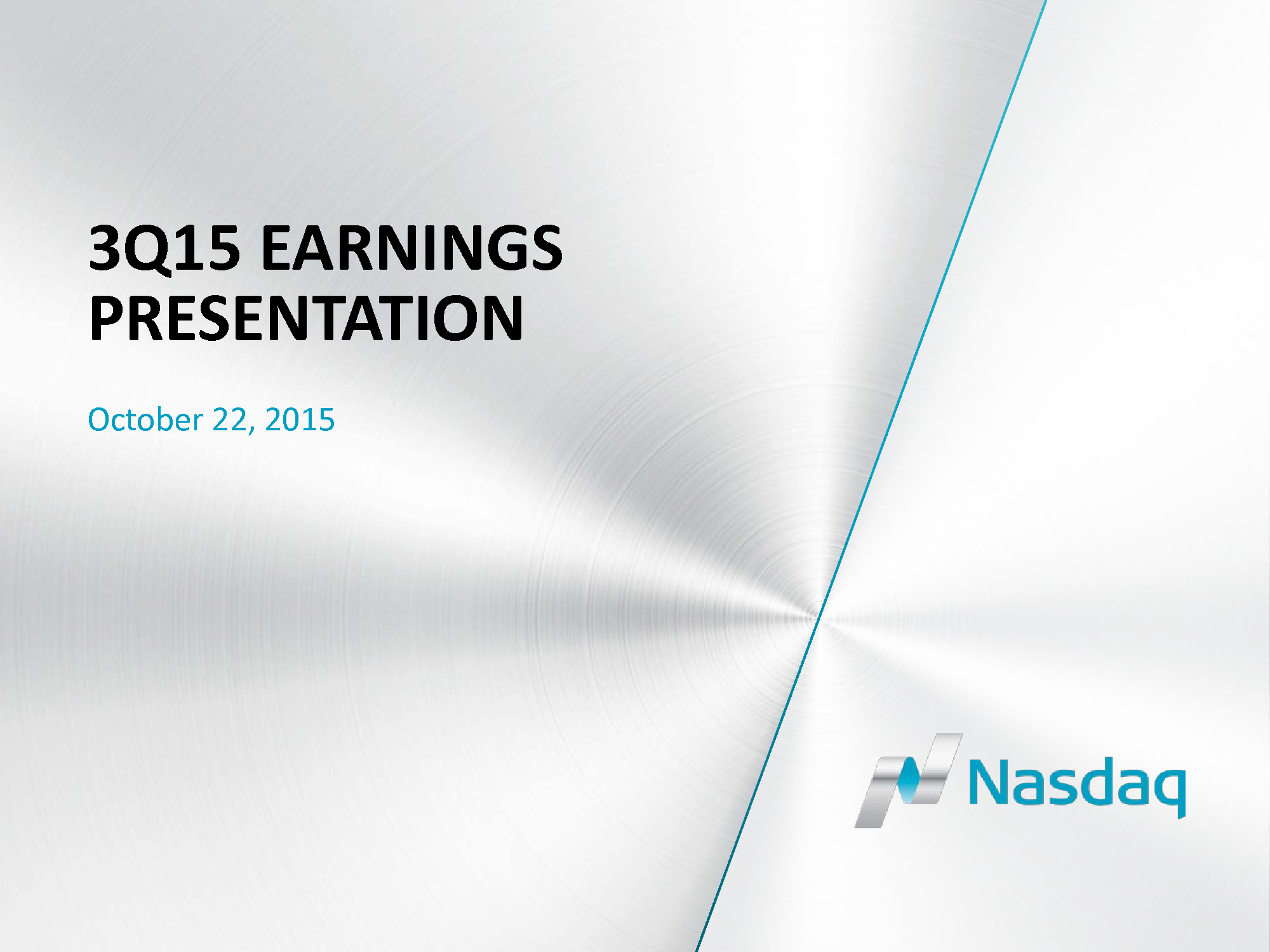 3Q15 EARNINGS PRESENTATION

October 22, 2015

Nasdaq